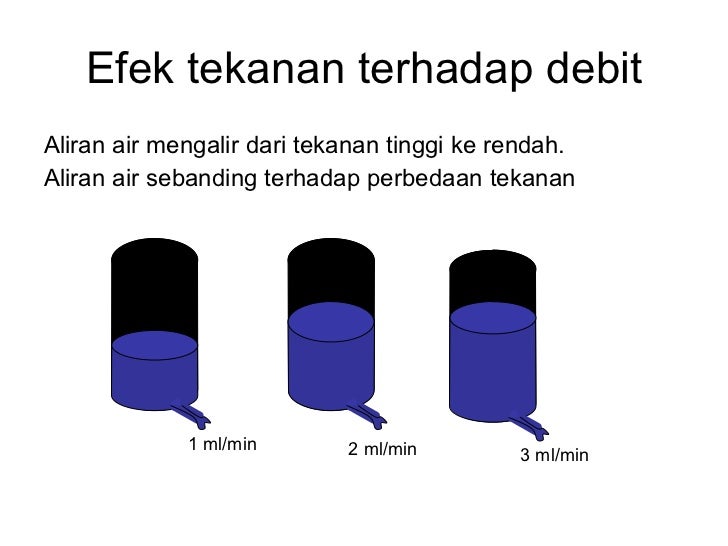 Efek tekanan terhadap debit

Aliran air mengalir dari tekanan tinggi ke rendah.
Aliran air sebanding terhadap perbedaan tekanan

1 ml/min

2 ml/min

3 ml/min